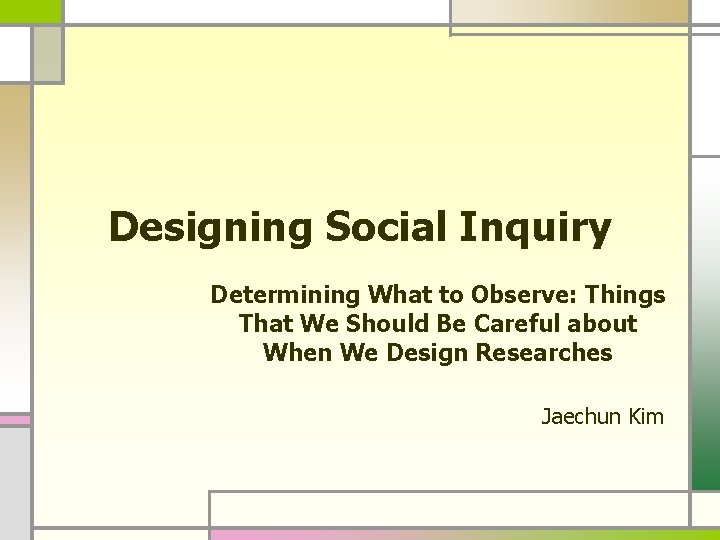 Designing Social Inquiry

Determining What to Observe: Things That We Should Be Careful about When We Design Researches

Jaechun Kim